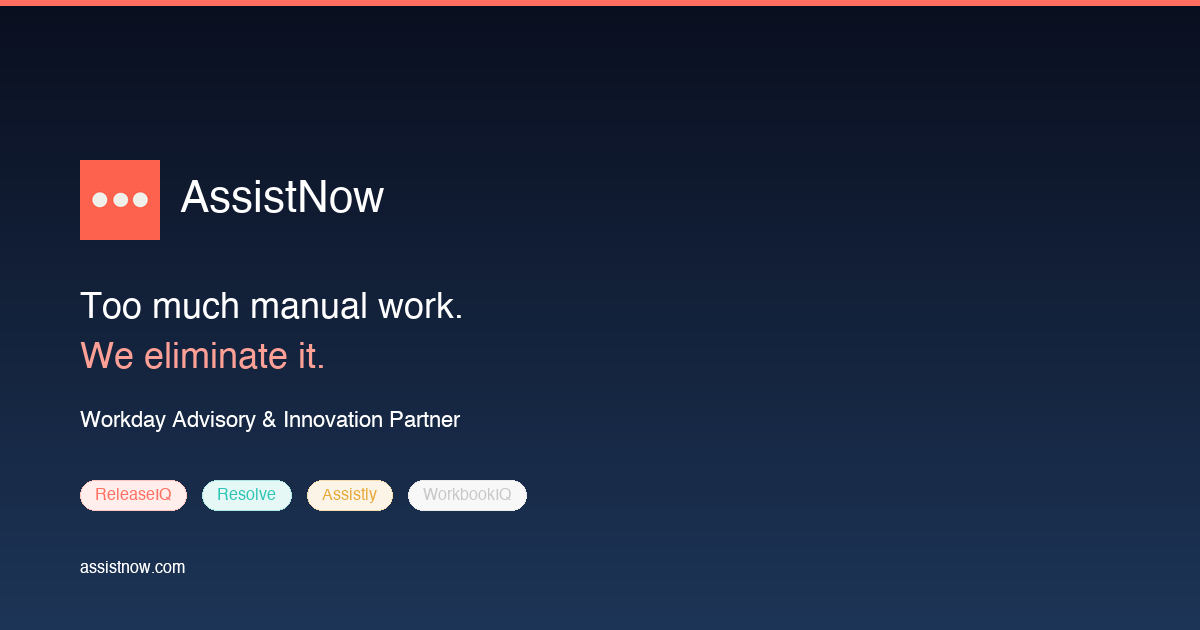 AssistNow

Too much manual work.
We eliminate it.

Workday Advisory & Innovation Partner

ReleaseIQ Resolve Assistly WorkbookIQ

assistnow.com